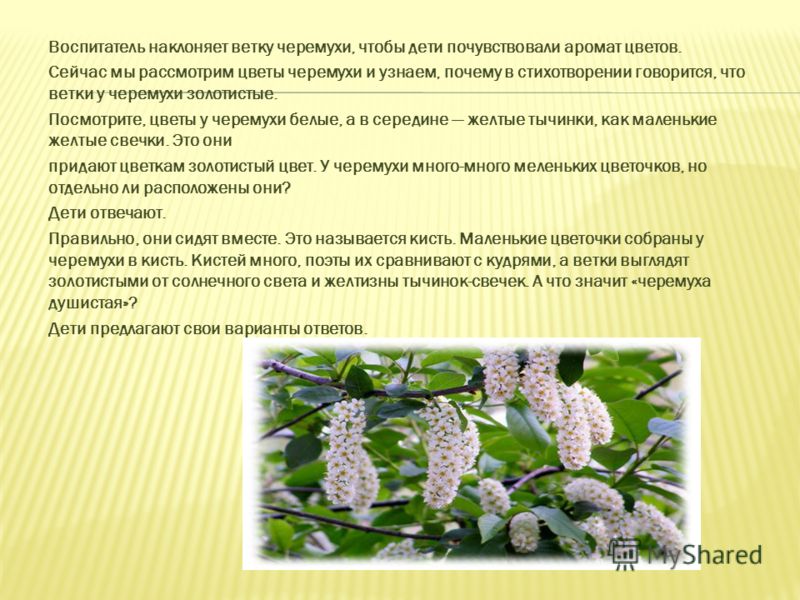 Воспитатель наклоняет ветку черемухи, чтобы дети почувствовали аромат цветов.

Сейчас мы рассмотрим цветы черемухи и узнаем, почему в стихотворении говорится, что ветки у черемухи золотистые.

Посмотрите, цветы у черемухи белые, а в середине — желтые тычинки, как маленькие желтые свечки. Это они

придают цветкам золотистый цвет. У черемухи много-много меленьких цветочков, но отдельно ли расположены они?

Дети отвечают.

Правильно, они сидят вместе. Это называется кисть. Маленькие цветочки собраны у черемухи в кисть. Кистей много, поэты их сравнивают с кудрями, а ветки выглядят золотистыми от солнечного света и желтизны тычинок-свечек. А что значит «черемуха душистая»?

Дети предлагают свои варианты ответов.

MyShared